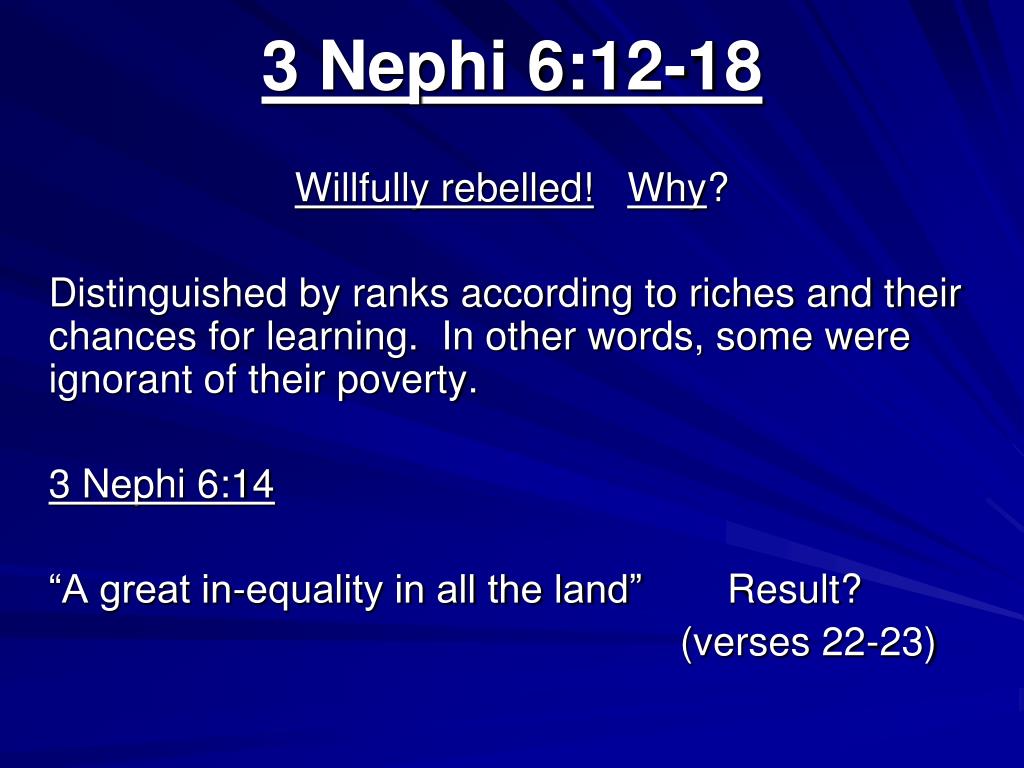 3 Nephi 6:12-18

Willfully rebelled! Why?

Distinguished by ranks according to riches and their chances for learning. In other words, some were ignorant of their poverty.

3 Nephi 6:14

“A great in-equality in all the land” Result? (verses 22-23)